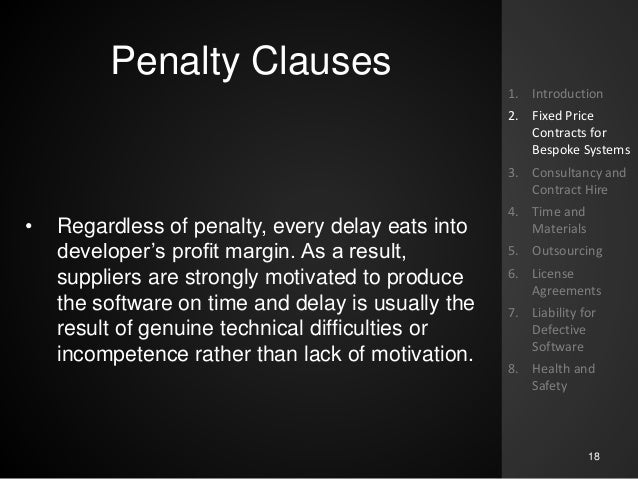 Penalty Clauses

• Regardless of penalty, every delay eats into developer's profit margin. As a result, suppliers are strongly motivated to produce the software on time and delay is usually the result of genuine technical difficulties or incompetence rather than lack of motivation.

1. Introduction
2. Fixed Price Contracts for Bespoke Systems
3. Consultancy and Contract Hire
4. Time and Materials
5. Outsourcing
6. License Agreements
7. Liability for Defective Software
8. Health and Safety

18